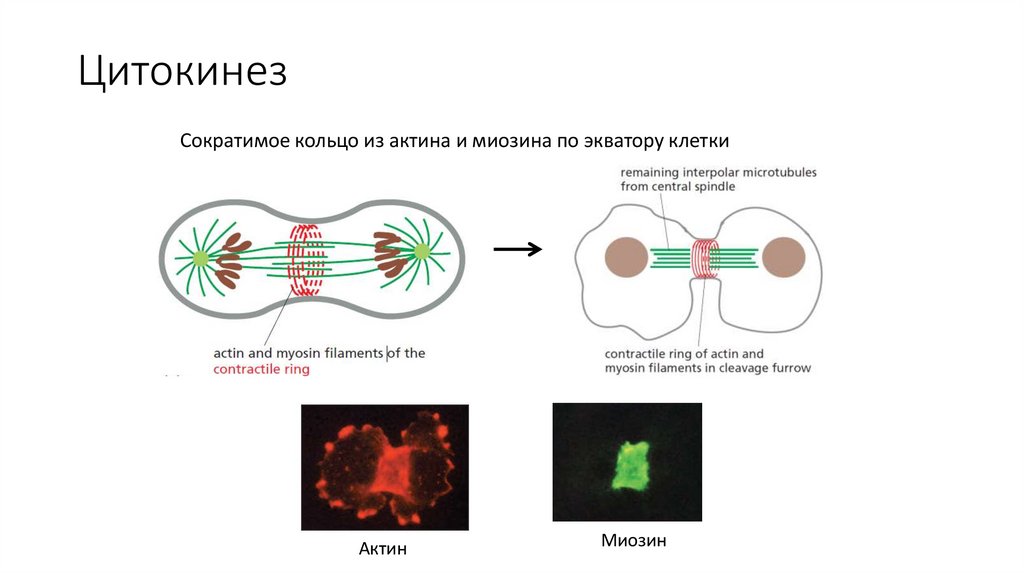 Цитокинез

Сократимое кольцо из актина и миозина по экватору клетки

remaining interpolar microtubules from central spindle

actin and myosin filaments of the contractile ring

contractile ring of actin and myosin filaments in cleavage furrow

Актин

Миозин